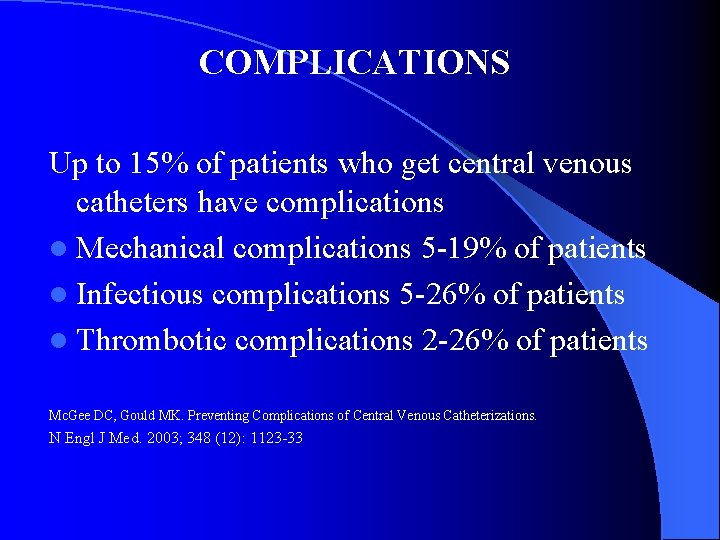 COMPLICATIONS

Up to 15% of patients who get central venous catheters have complications

- Mechanical complications 5-19% of patients
- Infectious complications 5-26% of patients
- Thrombotic complications 2-26% of patients

McGee DC, Gould MK. Preventing Complications of Central Venous Catheterizations.
N Engl J Med. 2003; 348 (12): 1123-33